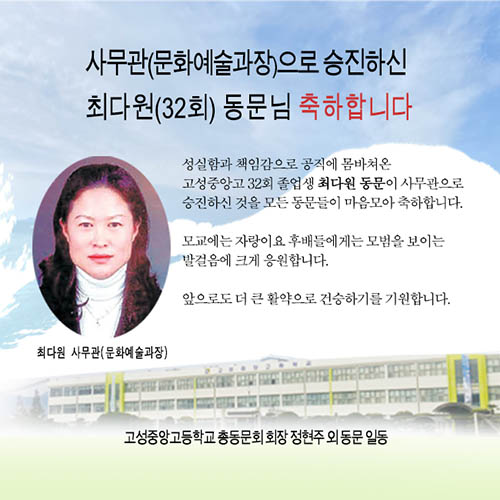 사무관(문화예술과장)으로 승진하신
최다원(32회) 동문님 축하합니다

성실함과 책임감으로 공직에 몸바쳐온 고성중앙고 32회 졸업생 최다원 동문이 사무관으로 승진하신 것을 모든 동문들이 마음모아 축하합니다.

모교에는 자랑이요 후배들에게는 모범을 보이는 발걸음에 크게 응원합니다.

앞으로도 더 큰 활약으로 건승하기를 기원합니다.

최다원 사무관(문화예술과장)

고성중앙고등학교

고성중앙고등학교 총동문회 회장 정현주 외 동문 일동